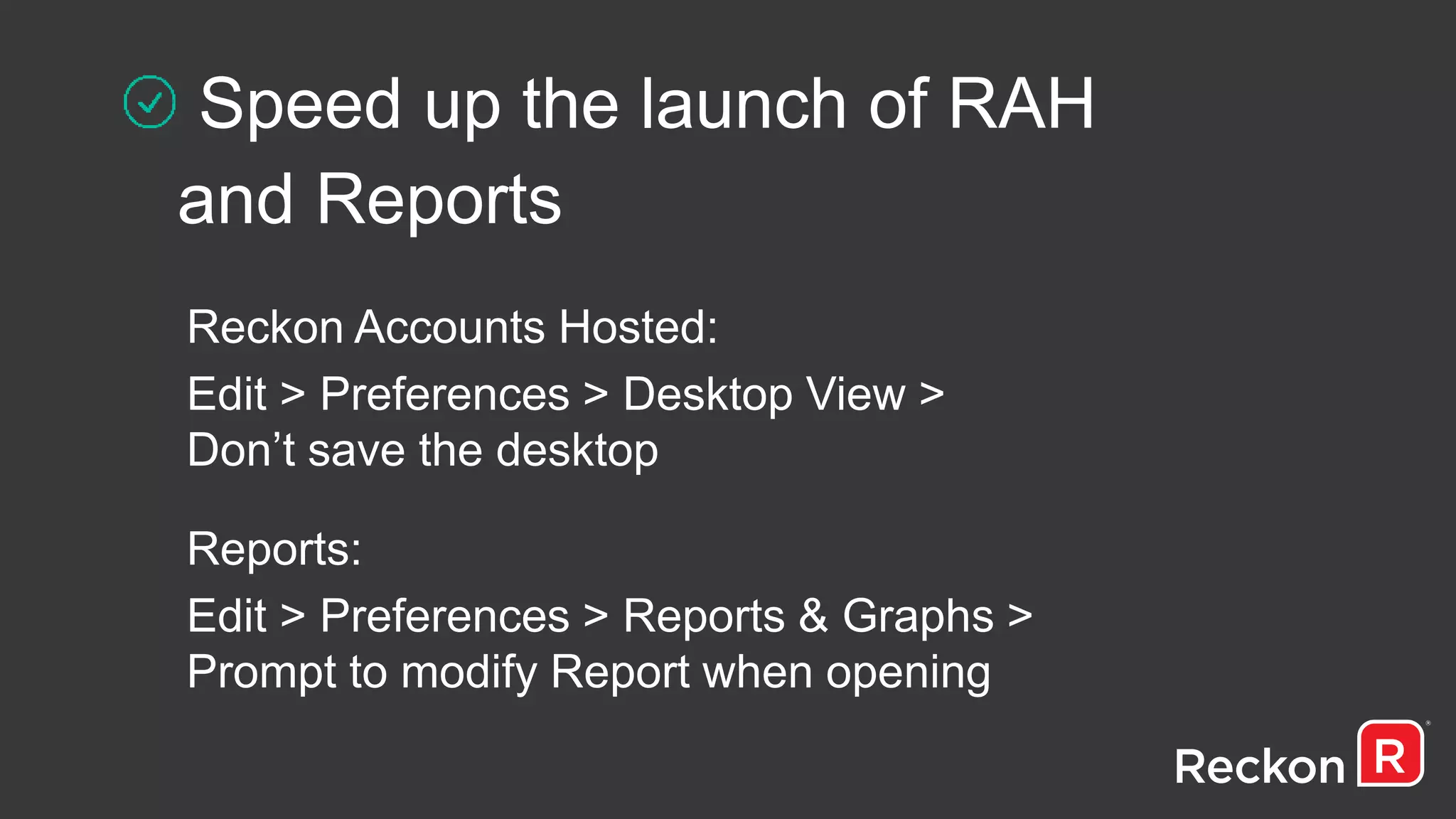 Speed up the launch of RAH and Reports

Reckon Accounts Hosted:

Edit > Preferences > Desktop View > Don’t save the desktop

Reports:

Edit > Preferences > Reports & Graphs > Prompt to modify Report when opening

Reckon R